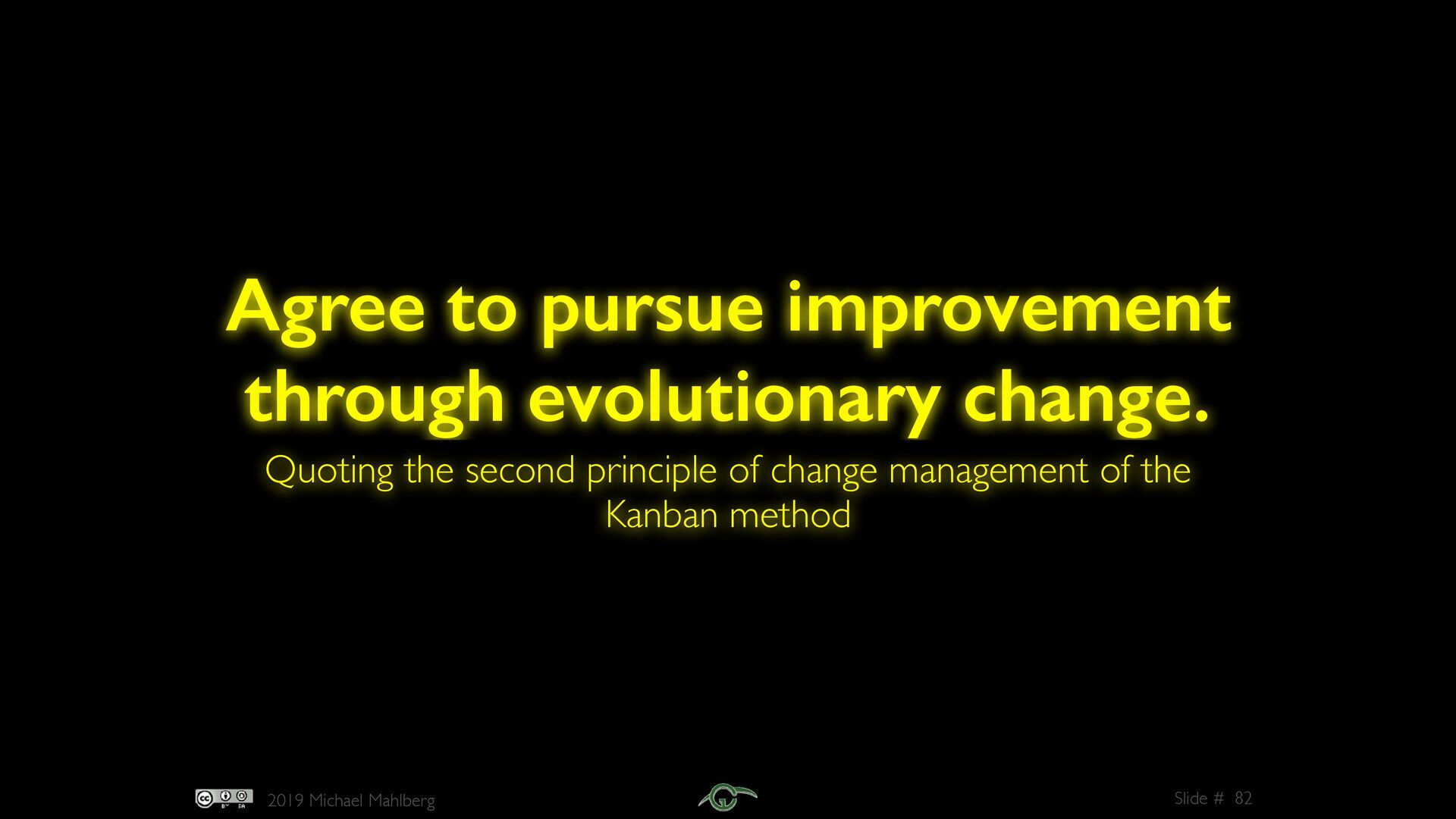 Agree to pursue improvement through evolutionary change.

Quoting the second principle of change management of the Kanban method

cc BY SA 2019 Michael Mahlberg

Slide # 82